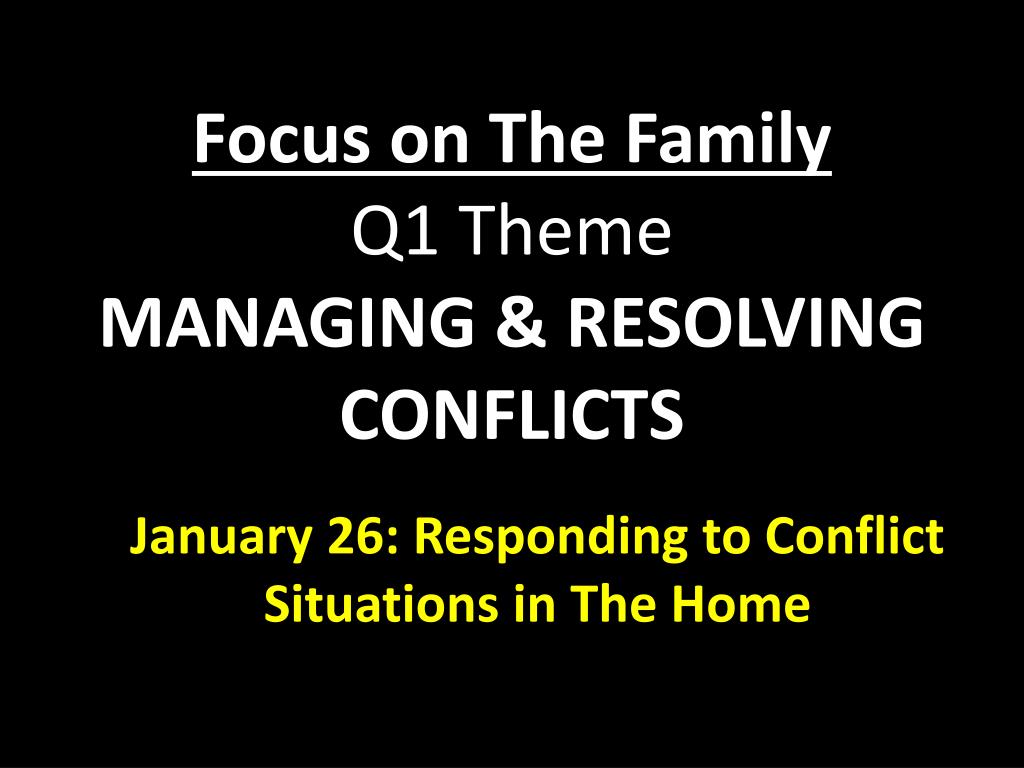 Focus on The Family
Q1 Theme
MANAGING & RESOLVING CONFLICTS

January 26: Responding to Conflict Situations in The Home